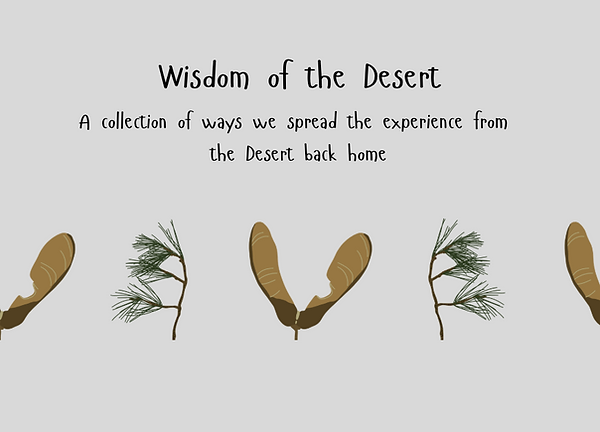 Wisdom of the Desert

A collection of ways we spread the experience from the Desert back home